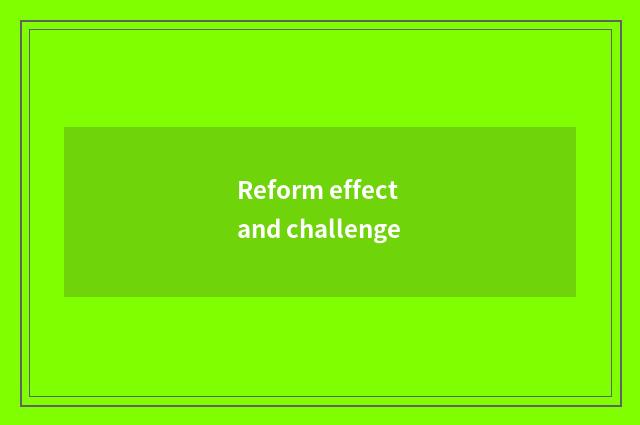 Reform effect
and challenge